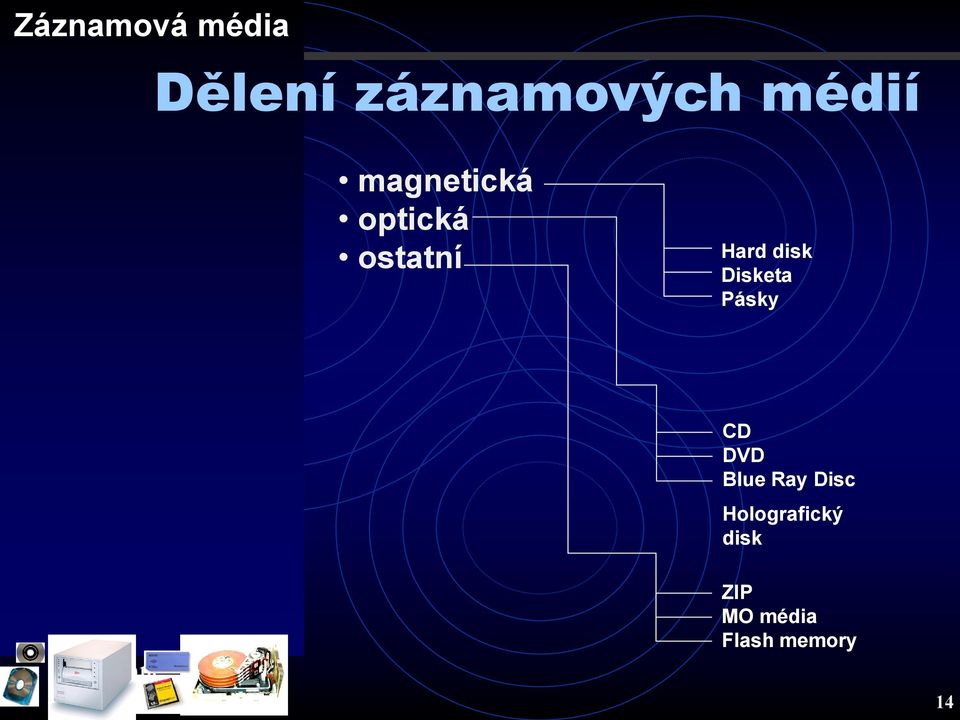 Záznamová média

Dělení záznamových médií

• magnetická
• optická
• ostatní

Hard disk
Disketa
Pásky

CD
DVD
Blue Ray Disc

Holografický disk

ZIP
MO média
Flash memory

14